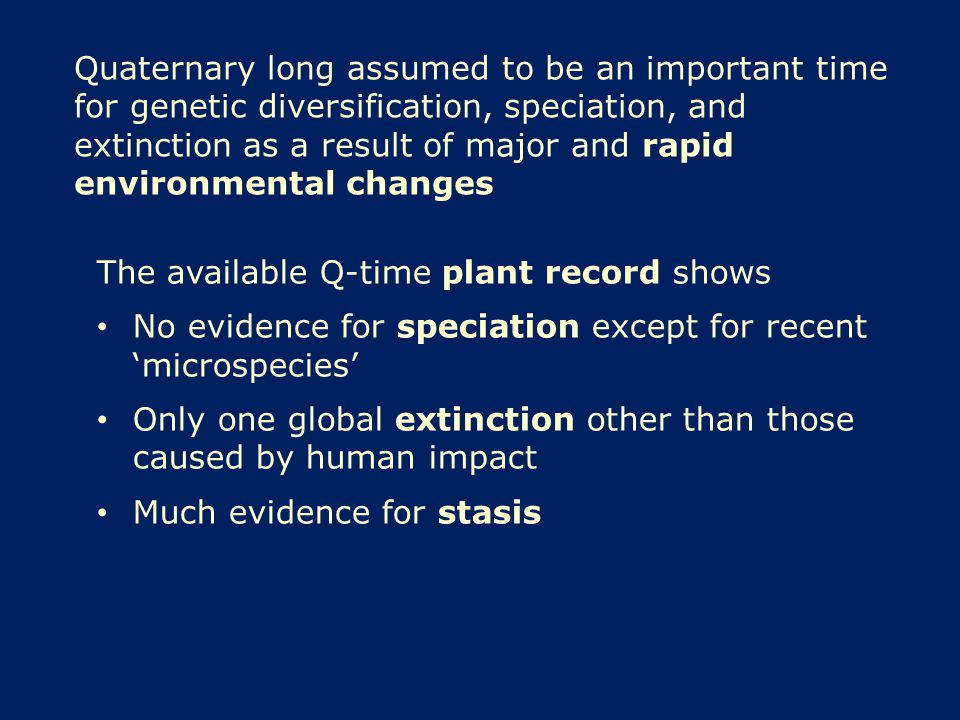 Quaternary long assumed to be an important time for genetic diversification, speciation, and extinction as a result of major and rapid environmental changes

The available Q-time plant record shows

• No evidence for speciation except for recent ‘microspecies’

• Only one global extinction other than those caused by human impact

• Much evidence for stasis